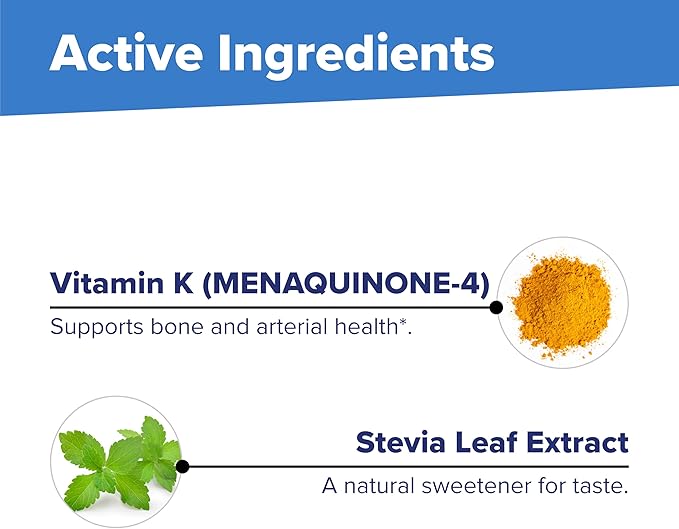 Active Ingredients

Vitamin K (MENAQUINONE-4)

Supports bone and arterial health*.

Stevia Leaf Extract

A natural sweetener for taste.